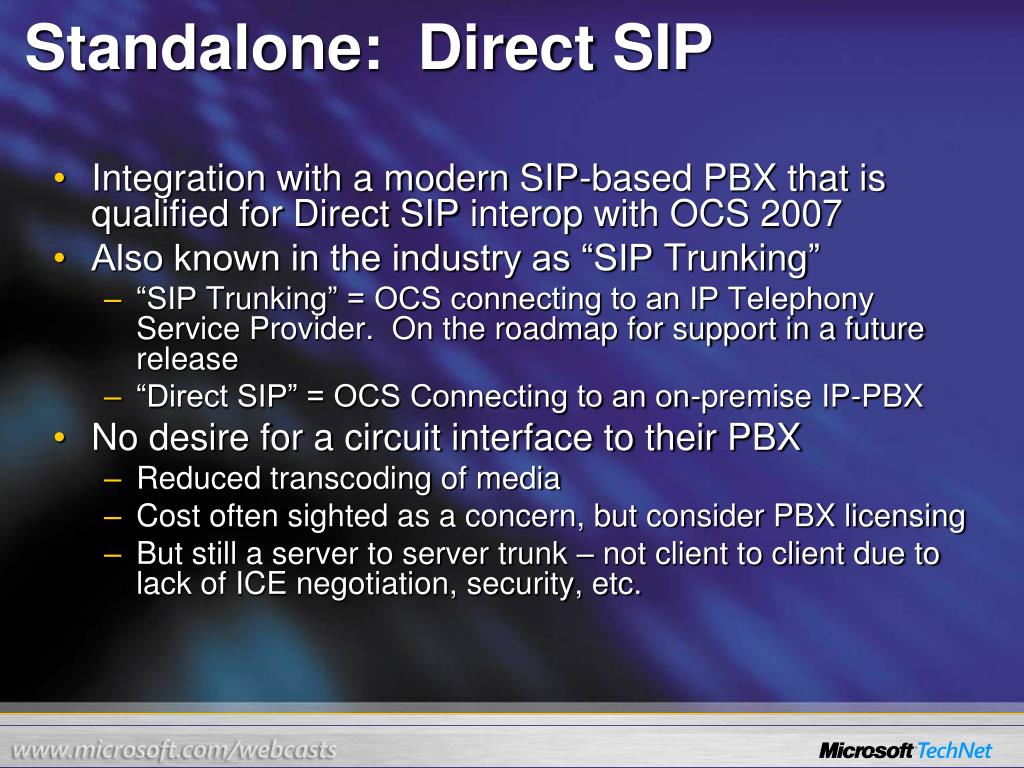 Standalone: Direct SIP

• Integration with a modern SIP-based PBX that is qualified for Direct SIP interop with OCS 2007
• Also known in the industry as “SIP Trunking”
– “SIP Trunking” = OCS connecting to an IP Telephony Service Provider. On the roadmap for support in a future release
– “Direct SIP” = OCS Connecting to an on-premise IP-PBX
• No desire for a circuit interface to their PBX
– Reduced transcoding of media
– Cost often sighted as a concern, but consider PBX licensing
– But still a server to server trunk – not client to client due to lack of ICE negotiation, security, etc.

www.microsoft.com/webcasts

Microsoft TechNet